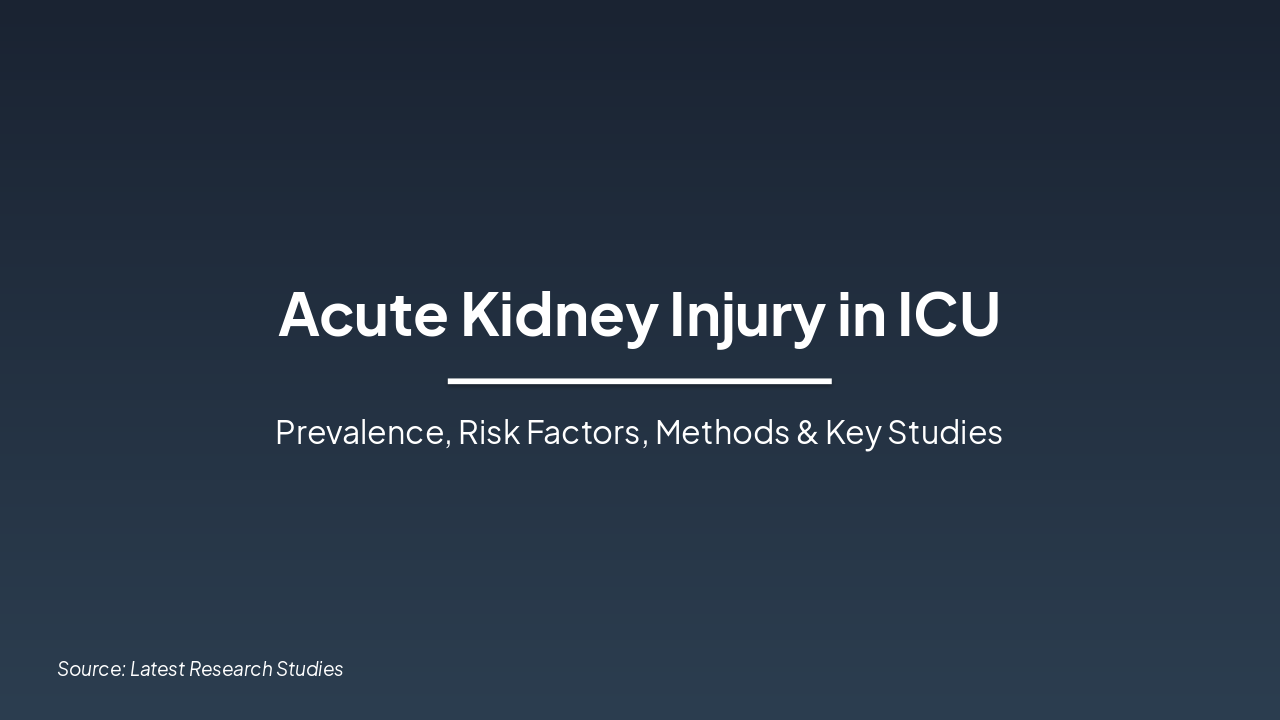 Acute Kidney Injury in ICU

Prevalence, Risk Factors, Methods & Key Studies

Source: Latest Research Studies